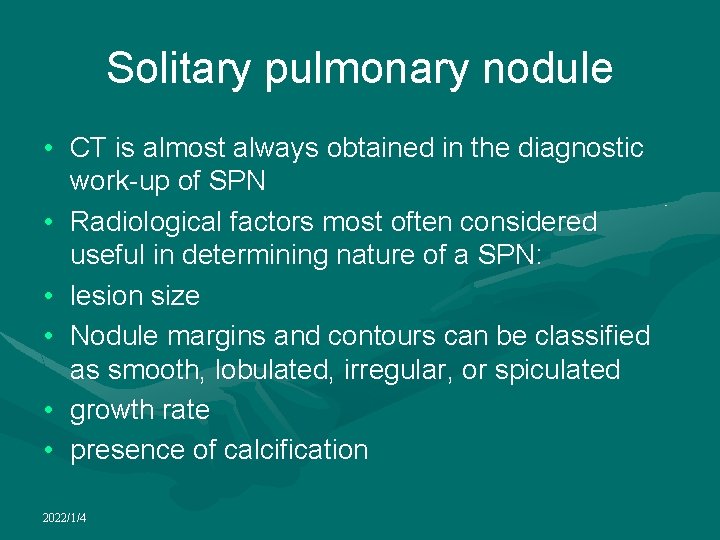 Solitary pulmonary nodule

• CT is almost always obtained in the diagnostic work-up of SPN
• Radiological factors most often considered useful in determining nature of a SPN:
• lesion size
• Nodule margins and contours can be classified as smooth, lobulated, irregular, or spiculated
• growth rate
• presence of calcification

2022/1/4